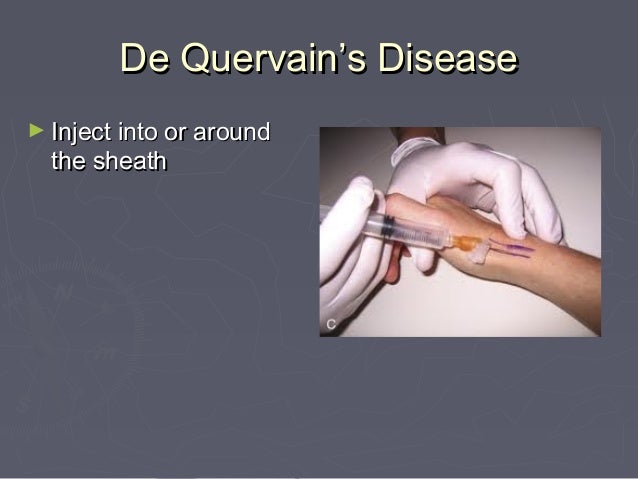 De Quervain's Disease

► Inject into or around the sheath

C